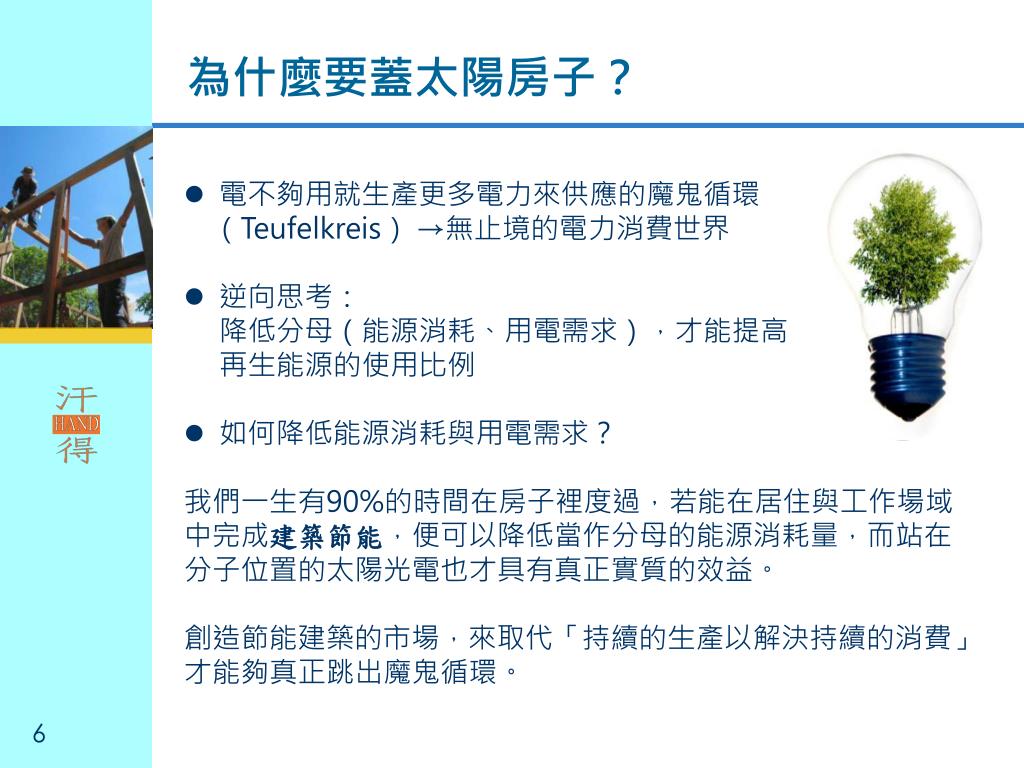 為什麼要蓋太陽房子？

汗
HAND
得

● 電不夠用就生產更多電力來供應的魔鬼循環（Teufelkreis）→無止境的電力消費世界

● 逆向思考：
降低分母（能源消耗、用電需求），才能提高再生能源的使用比例

● 如何降低能源消耗與用電需求？

我們一生有90%的時間在房子裡度過，若能在居住與工作場域中完成建築節能，便可以降低當作分母的能源消耗量，而站在分子位置的太陽光電也才具有真正實質的效益。

創造節能建築的市場，來取代「持續的生產以解決持續的消費」才能夠真正跳出魔鬼循環。

6